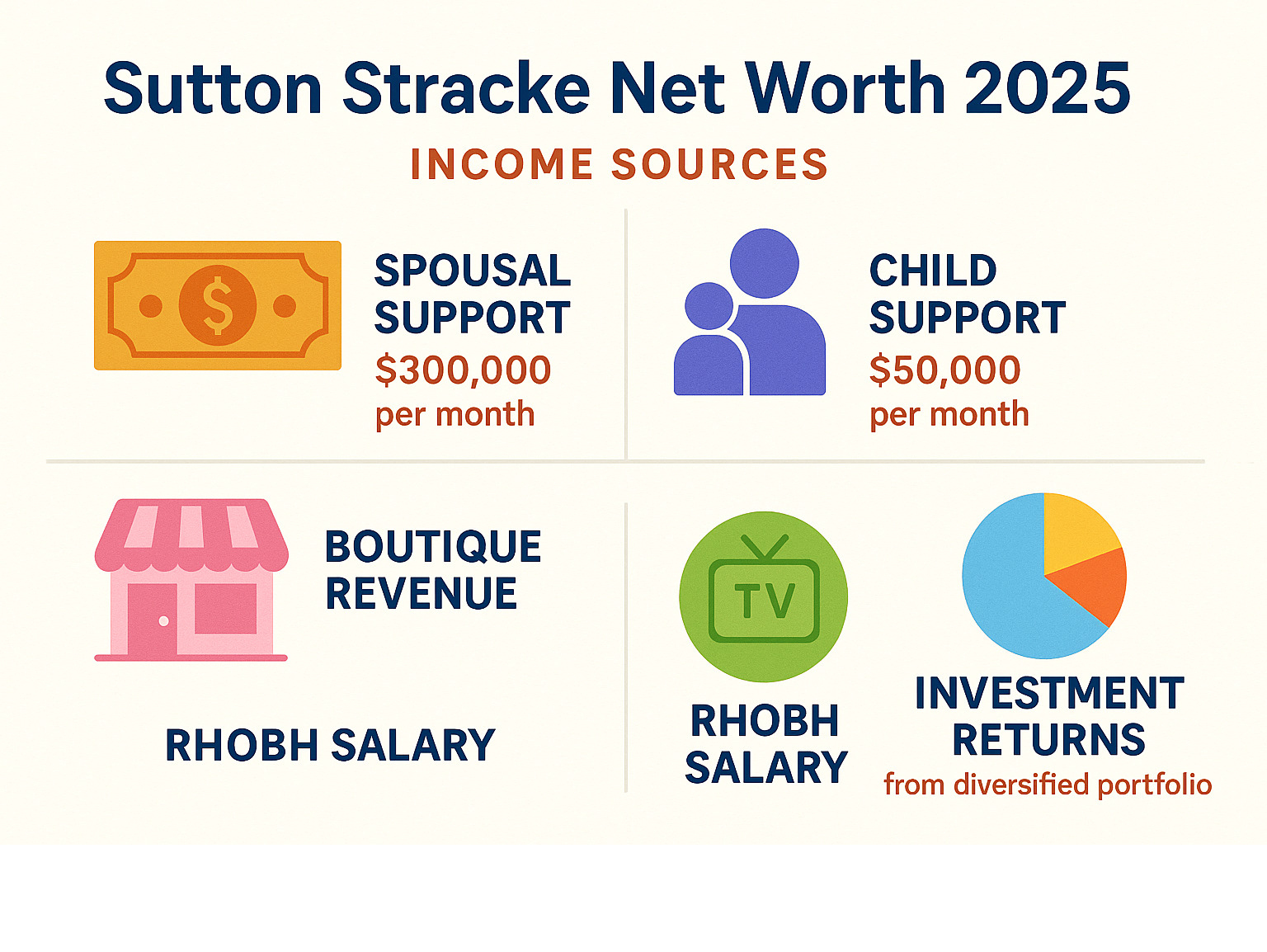 Sutton Stracke Net Worth 2025

INCOME SOURCES

$

SPOUSAL SUPPORT
$300,000
per month

CHILD SUPPORT
$50,000
per month

BOUTIQUE REVENUE

RHOBH SALARY

TV

RHOBH SALARY

INVESTMENT RETURNS
from diversified portfolio